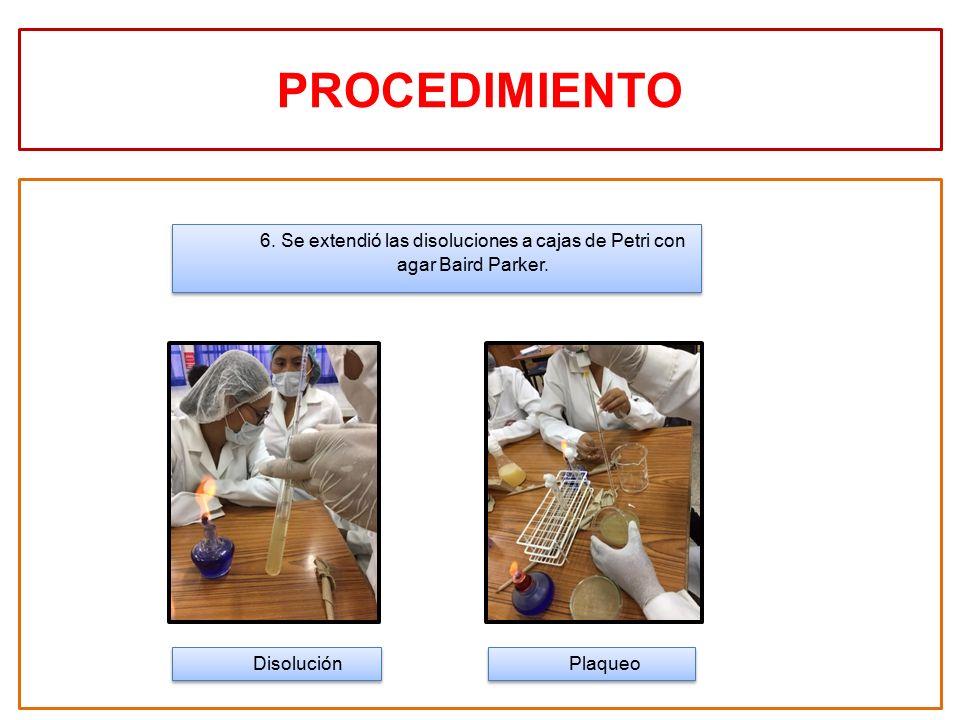 PROCEDIMIENTO

6. Se extendió las disoluciones a cajas de Petri con agar Baird Parker.

Disolución

Plaqueo